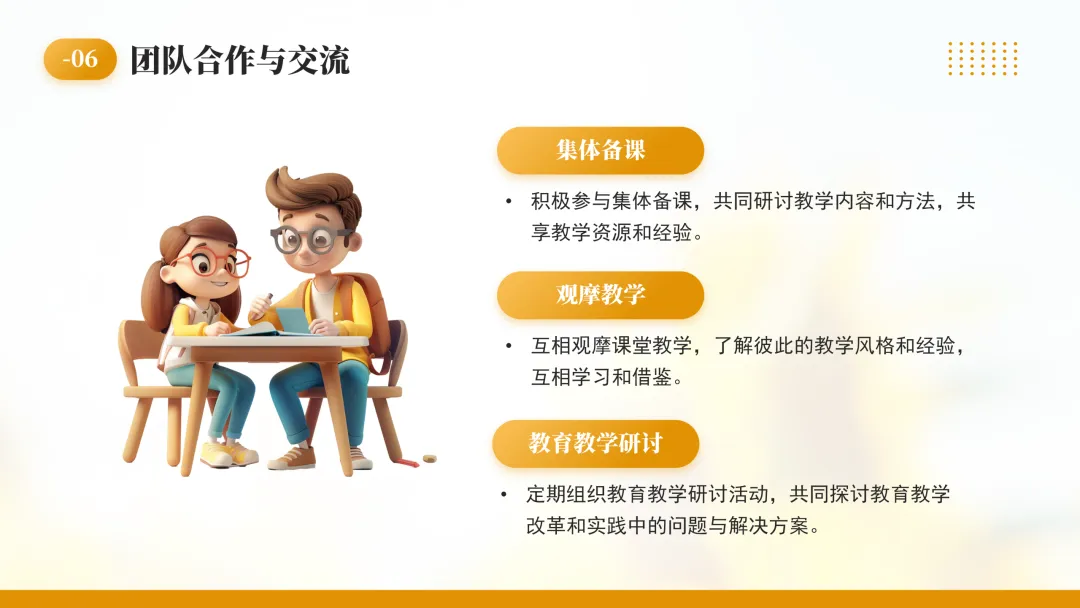 -06 团队合作与交流

集体备课

• 积极参与集体备课，共同研讨教学内容和方法，共享教学资源和经验。

观摩教学

• 互相观摩课堂教学，了解彼此的教学风格和经验，互相学习和借鉴。

教育教学研讨

• 定期组织教育教学研讨活动，共同探讨教育教学改革和实践中的问题与解决方案。